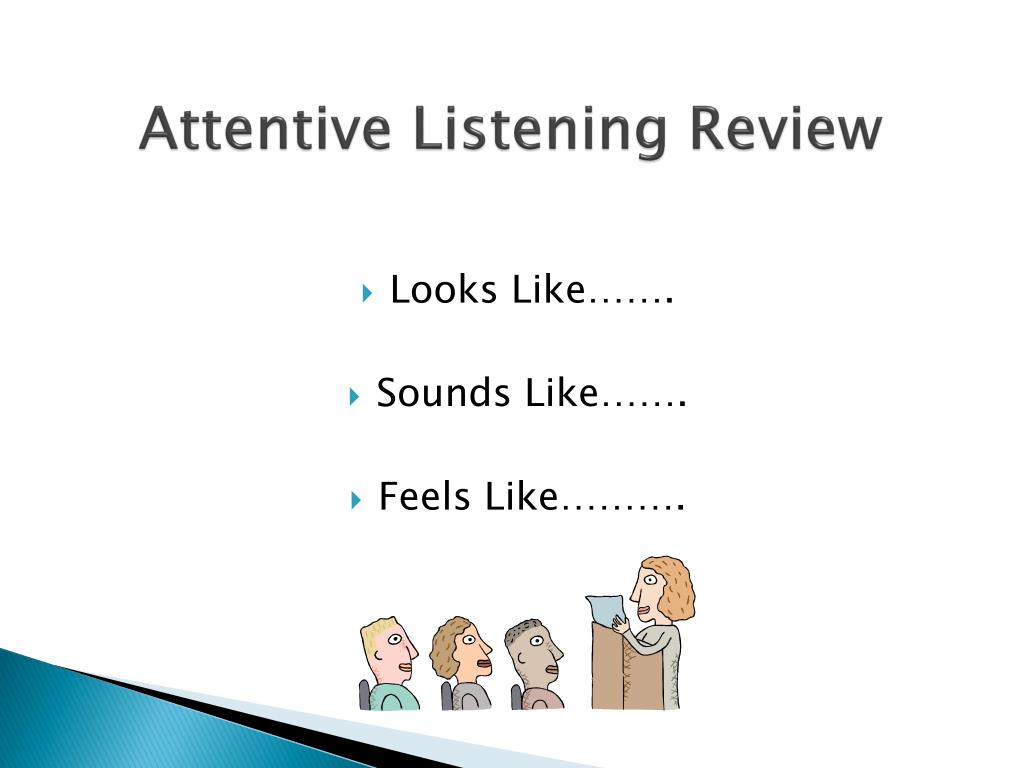 Attentive Listening Review

Looks Like…….

Sounds Like…….

Feels Like……….